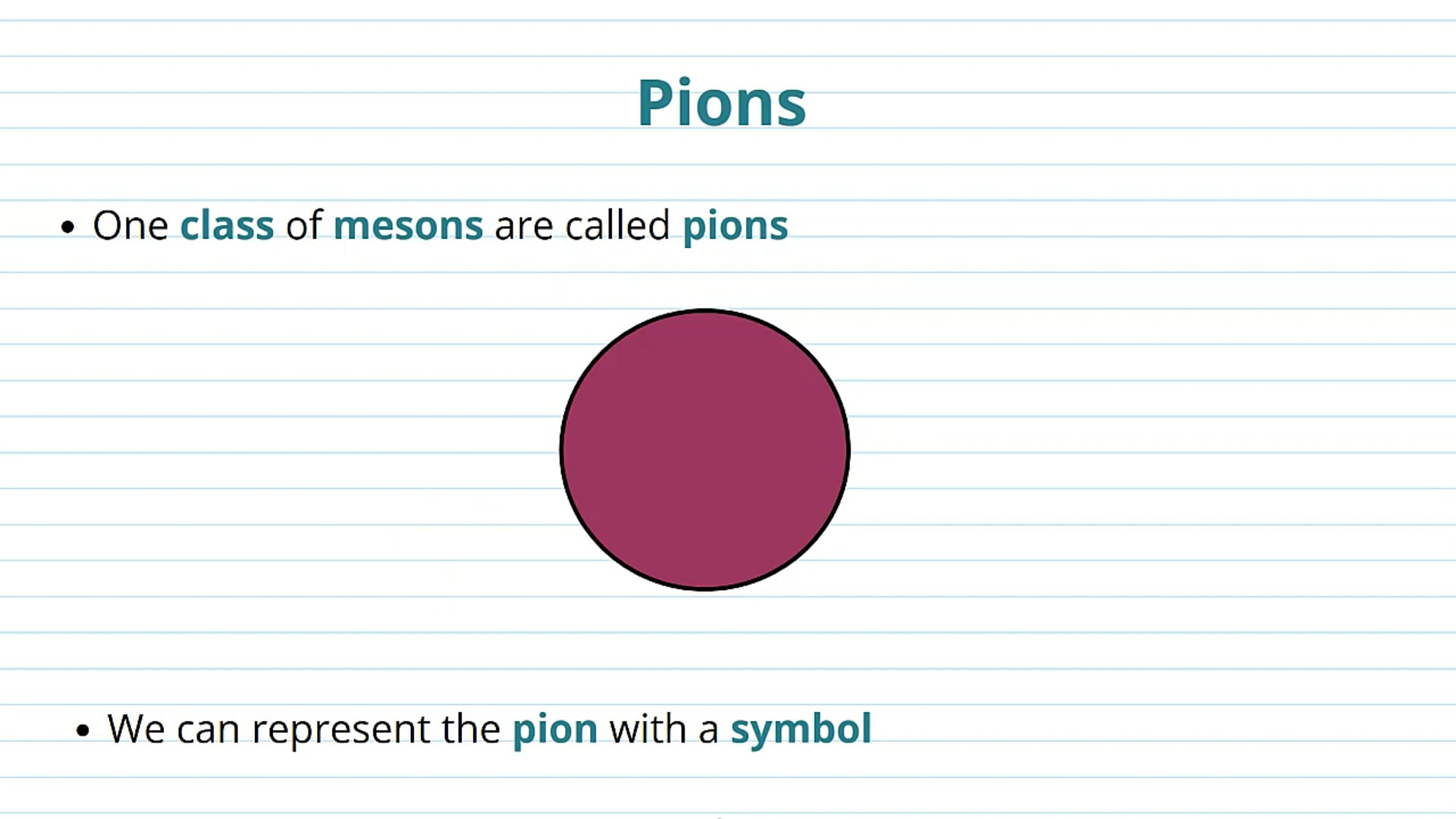 Pions

• One class of mesons are called pions

• We can represent the pion with a symbol